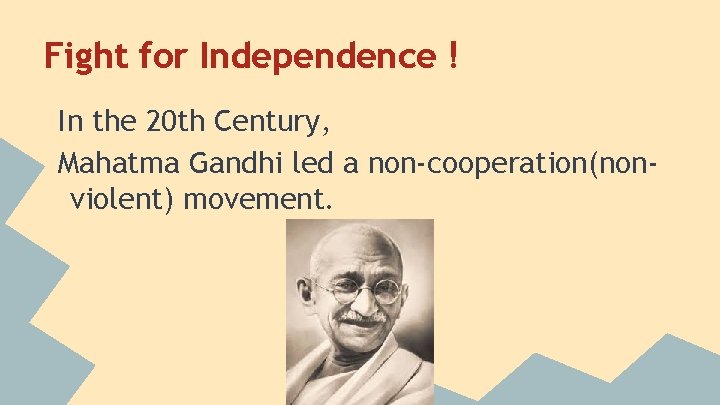 Fight for Independence !

In the 20th Century,

Mahatma Gandhi led a non-cooperation(non-violent) movement.